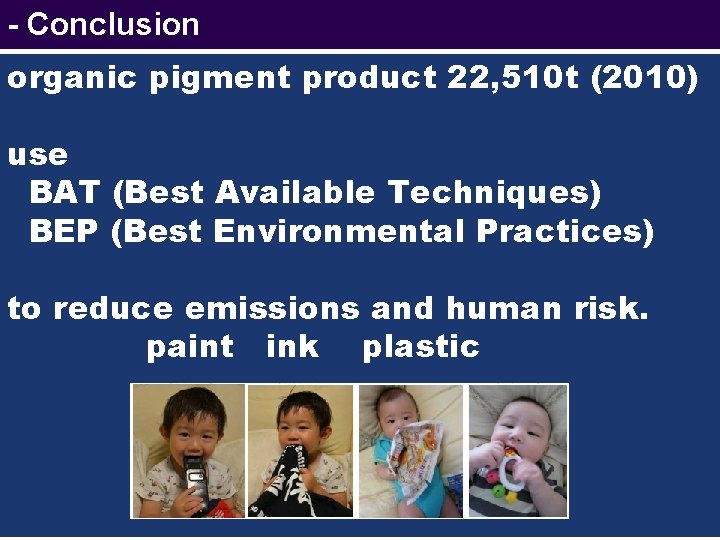 - Conclusion

organic pigment product 22,510t (2010)

use
BAT (Best Available Techniques)
BEP (Best Environmental Practices)

to reduce emissions and human risk.
paint ink plastic